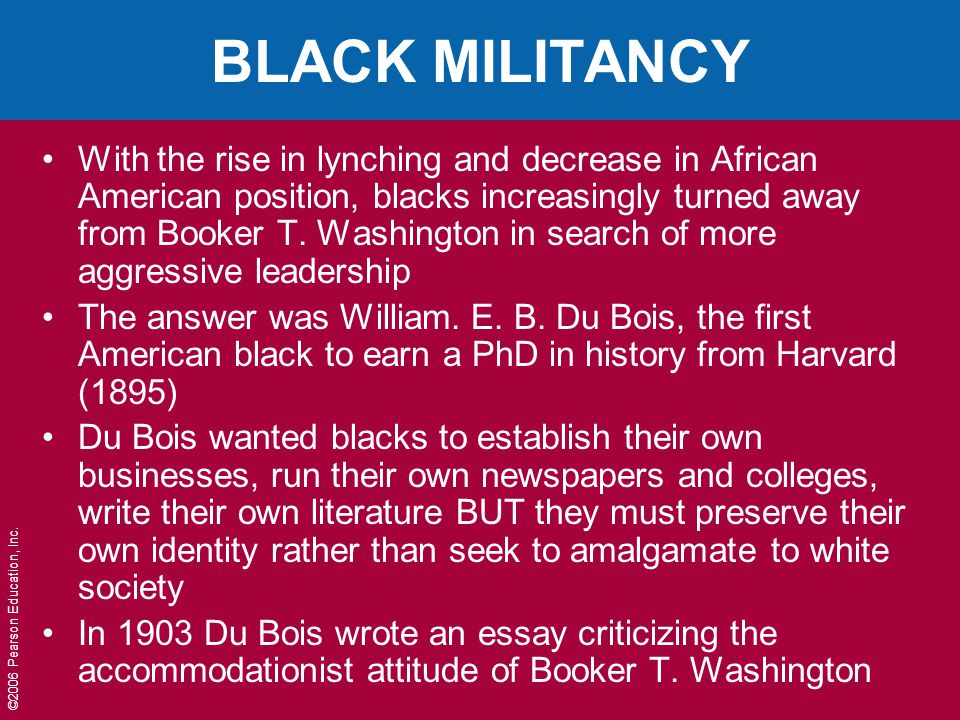 BLACK MILITANCY

• With the rise in lynching and decrease in African American position, blacks increasingly turned away from Booker T. Washington in search of more aggressive leadership

• The answer was William. E. B. Du Bois, the first American black to earn a PhD in history from Harvard (1895)

• Du Bois wanted blacks to establish their own businesses, run their own newspapers and colleges, write their own literature BUT they must preserve their own identity rather than seek to amalgamate to white society

• In 1903 Du Bois wrote an essay criticizing the accommodationist attitude of Booker T. Washington

©2006 Pearson Education, Inc.